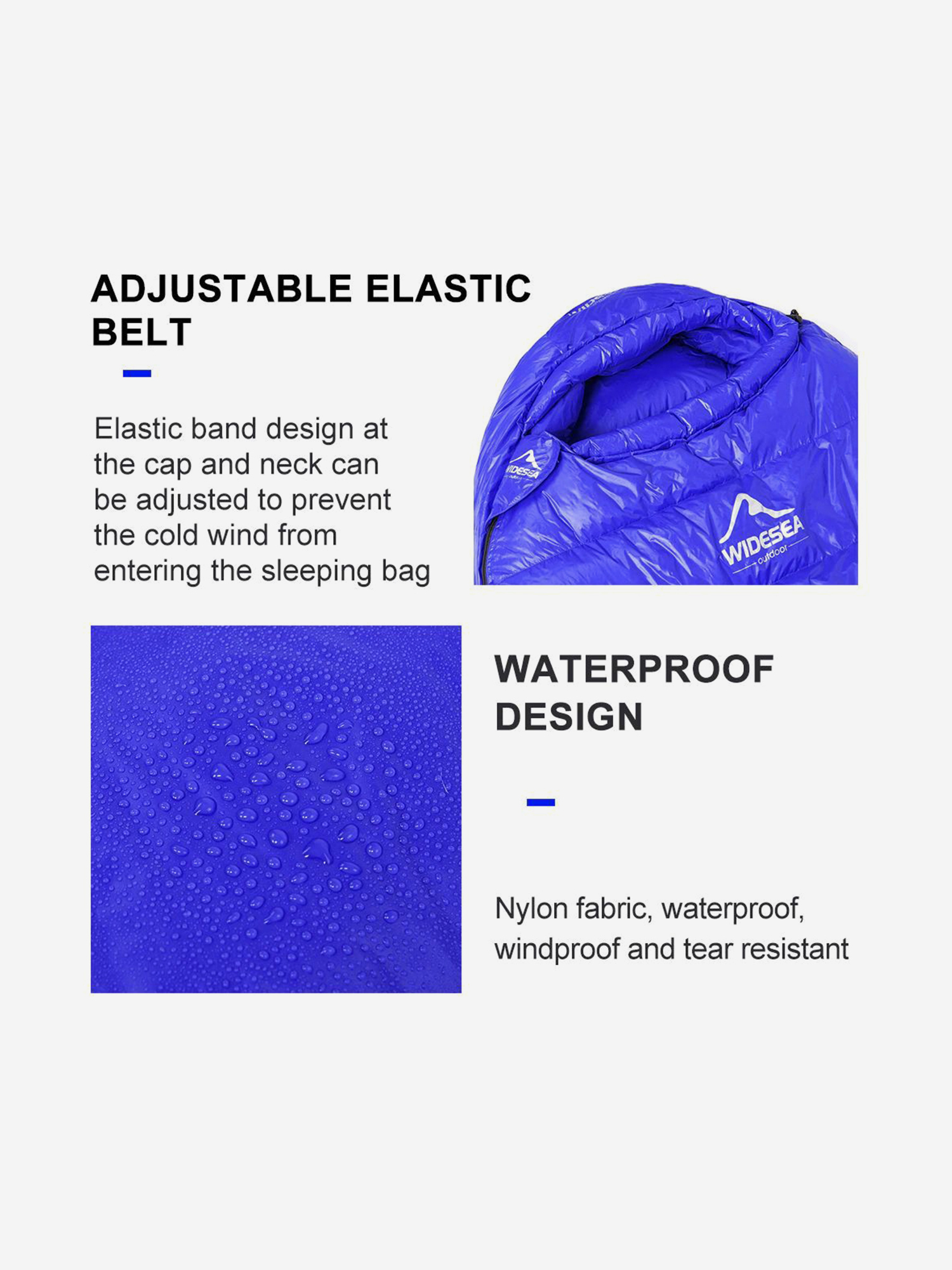 ADJUSTABLE ELASTIC BELT

Elastic band design at the cap and neck can be adjusted to prevent the cold wind from entering the sleeping bag

WIDESEA

WIDESEA
outdoor

WATERPROOF DESIGN

Nylon fabric, waterproof, windproof and tear resistant